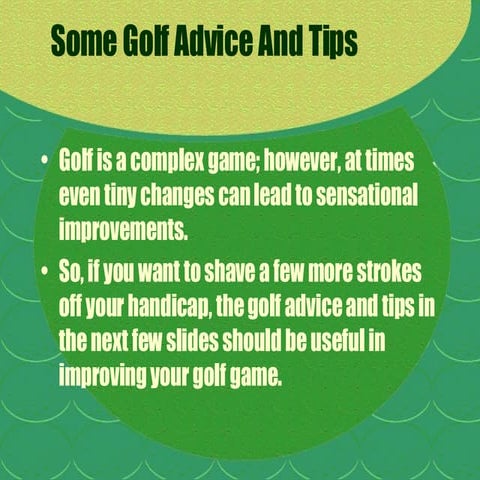 Some Golf Advice And Tips

• Golf is a complex game; however, at times even tiny changes can lead to sensational improvements.

• So, if you want to shave a few more strokes off your handicap, the golf advice and tips in the next few slides should be useful in improving your golf game.